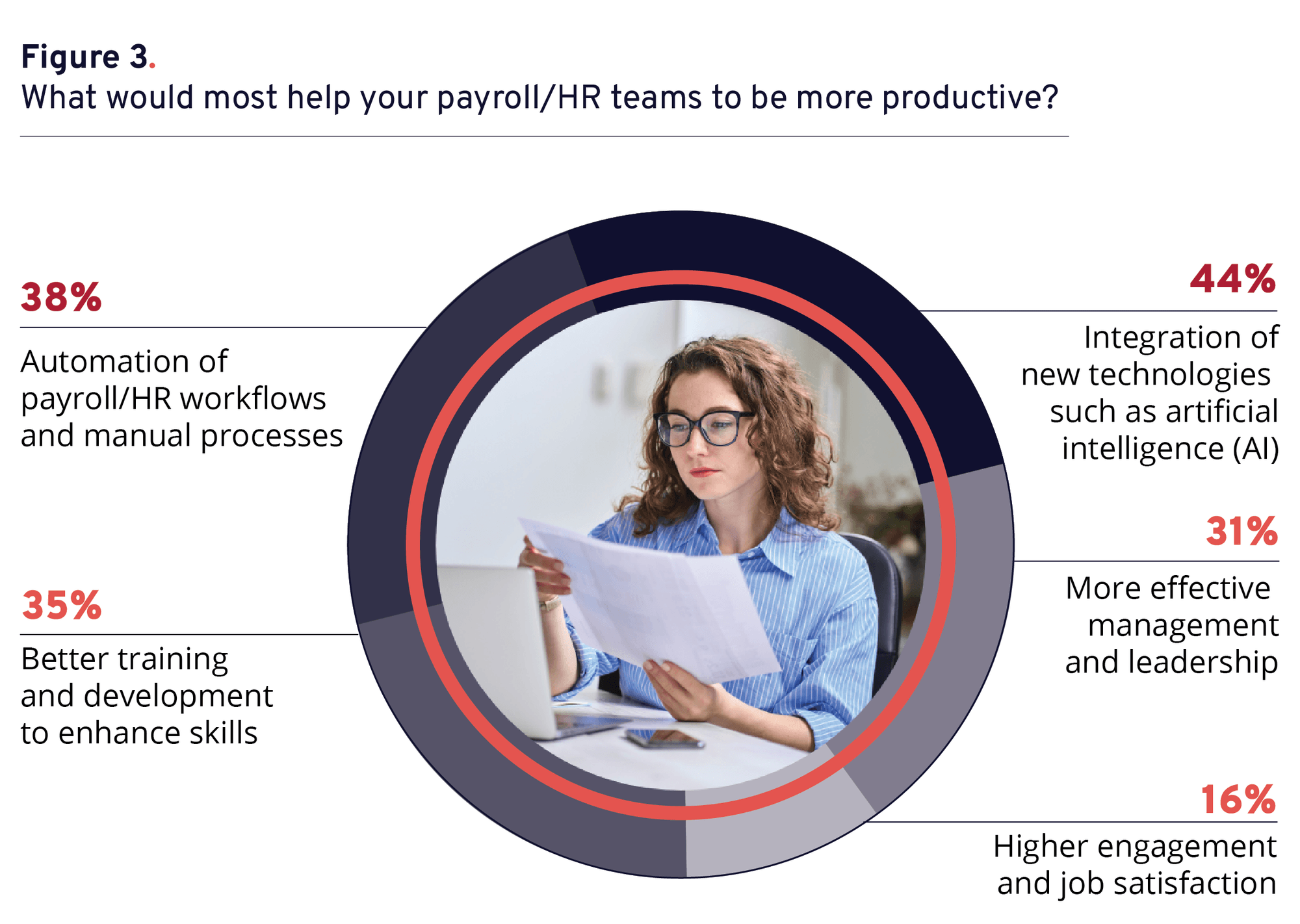 Figure 3.
What would most help your payroll/HR teams to be more productive?

38%

Automation of payroll/HR workflows and manual processes

35%

Better training and development to enhance skills

44%

Integration of new technologies such as artificial intelligence (AI)

31%

More effective management and leadership

16%

Higher engagement and job satisfaction